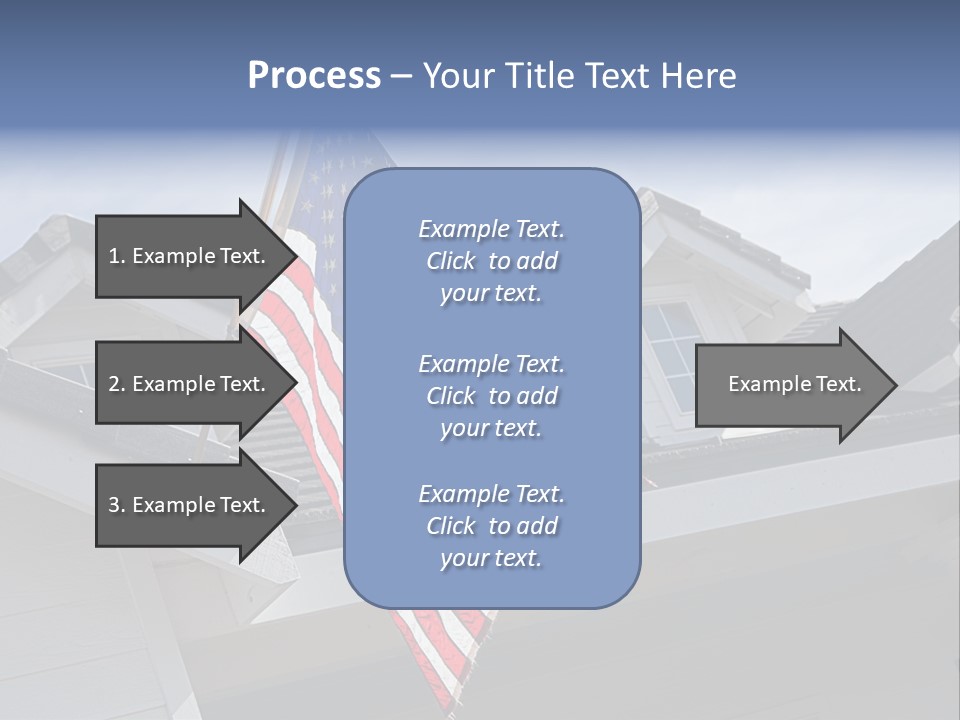 Process – Your Title Text Here

1. Example Text.

2. Example Text.

3. Example Text.

Example Text. Click to add your text.

Example Text. Click to add your text.

Example Text. Click to add your text.

Example Text.